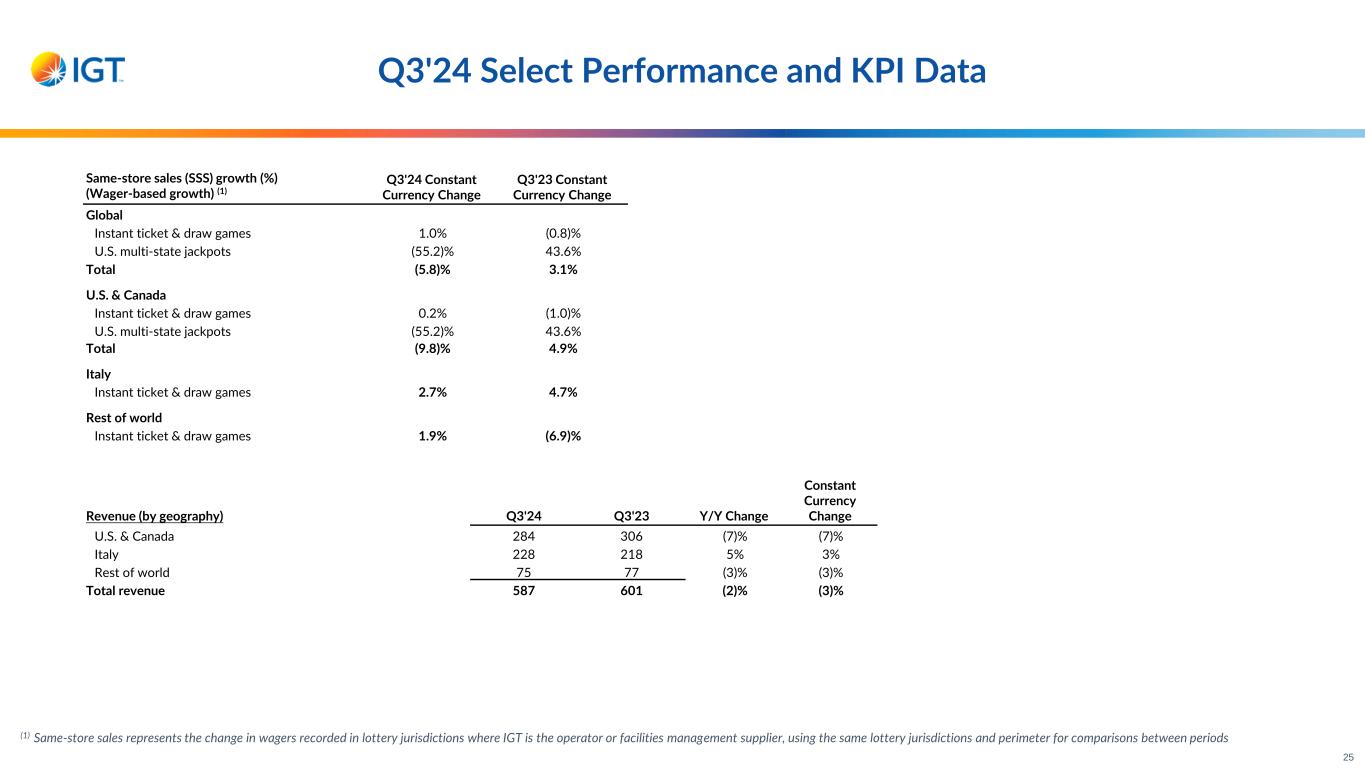 IGT

Q3'24 Select Performance and KPI Data

| Same-store sales (SSS) growth (%) (Wager-based growth) $^{(1)}$ | Q3'24 Constant Currency Change | Q3'23 Constant Currency Change |
|---|---|---|
| Global | | |
| Instant ticket & draw games | 1.0% | (0.8)% |
| U.S. multi-state jackpots | (55.2)% | 43.6% |
| Total | (5.8)% | 3.1% |
| U.S. & Canada | | |
| Instant ticket & draw games | 0.2% | (1.0)% |
| U.S. multi-state jackpots | (55.2)% | 43.6% |
| Total | (9.8)% | 4.9% |
| Italy | | |
| Instant ticket & draw games | 2.7% | 4.7% |
| Rest of world | | |
| Instant ticket & draw games | 1.9% | (6.9)% |

| Revenue (by geography) | Q3'24 | Q3'23 | Y/Y Change | Constant Currency Change |
|---|---|---|---|---|
| U.S. & Canada | 284 | 306 | (7)% | (7)% |
| Italy | 228 | 218 | 5% | 3% |
| Rest of world | 75 | 77 | (3)% | (3)% |
| Total revenue | 587 | 601 | (2)% | (3)% |

$^{(1)}$ Same-store sales represents the change in wagers recorded in lottery jurisdictions where IGT is the operator or facilities management supplier, using the same lottery jurisdictions and perimeter for comparisons between periods

25